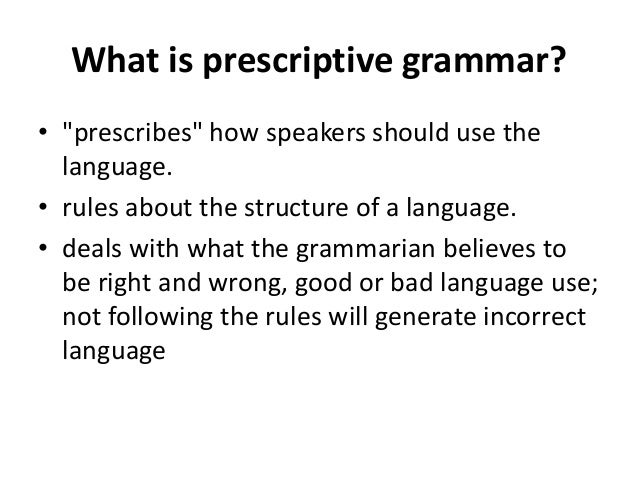 What is prescriptive grammar?

• "prescribes" how speakers should use the language.
• rules about the structure of a language.
• deals with what the grammarian believes to be right and wrong, good or bad language use; not following the rules will generate incorrect language